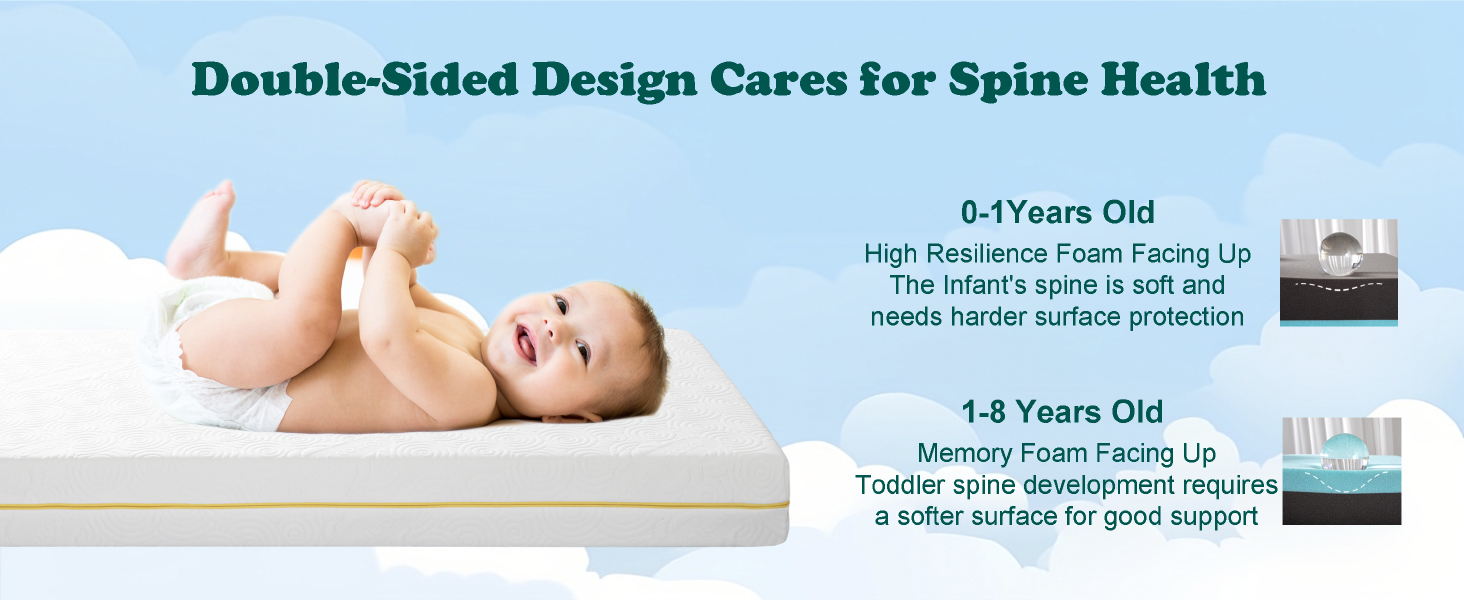 Double-Sided Design Cares for Spine Health

0-1Years Old
High Resilience Foam Facing Up
The Infant's spine is soft and needs harder surface protection

1-8 Years Old
Memory Foam Facing Up
Toddler spine development requires a softer surface for good support